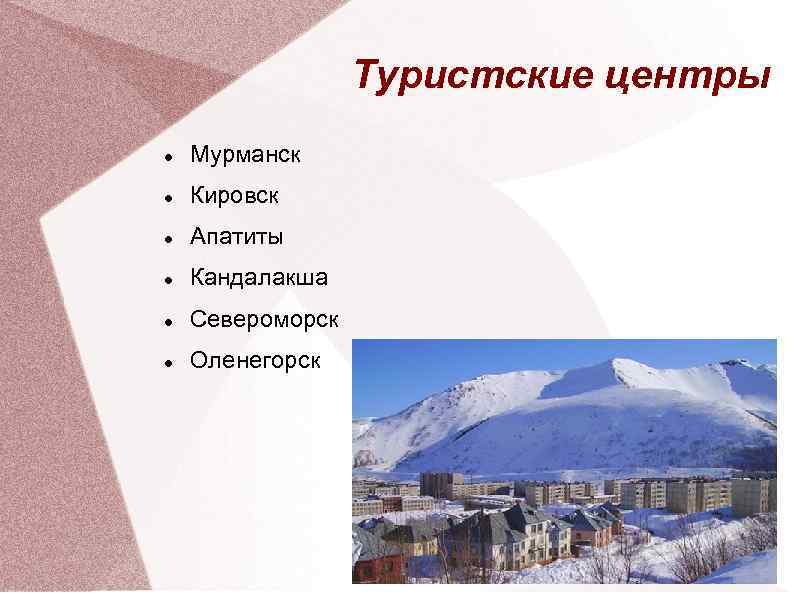 Туристские центры

- Мурманск
- Кировск
- Апатиты
- Кандалакша
- Североморск
- Оленегорск